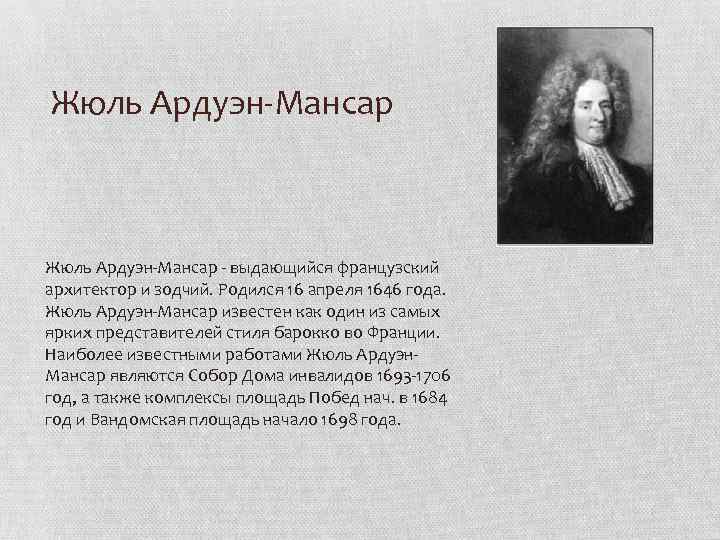 Жюль Ардуэн-Мансар

Жюль Ардуэн-Мансар - выдающийся французский архитектор и зодчий. Родился 16 апреля 1646 года. Жюль Ардуэн-Мансар известен как один из самых ярких представителей стиля барокко во Франции. Наиболее известными работами Жюль Ардуэн-Мансар являются Собор Дома инвалидов 1693-1706 год, а также комплексы площадь Побед нач. в 1684 год и Вандомская площадь начало 1698 года.